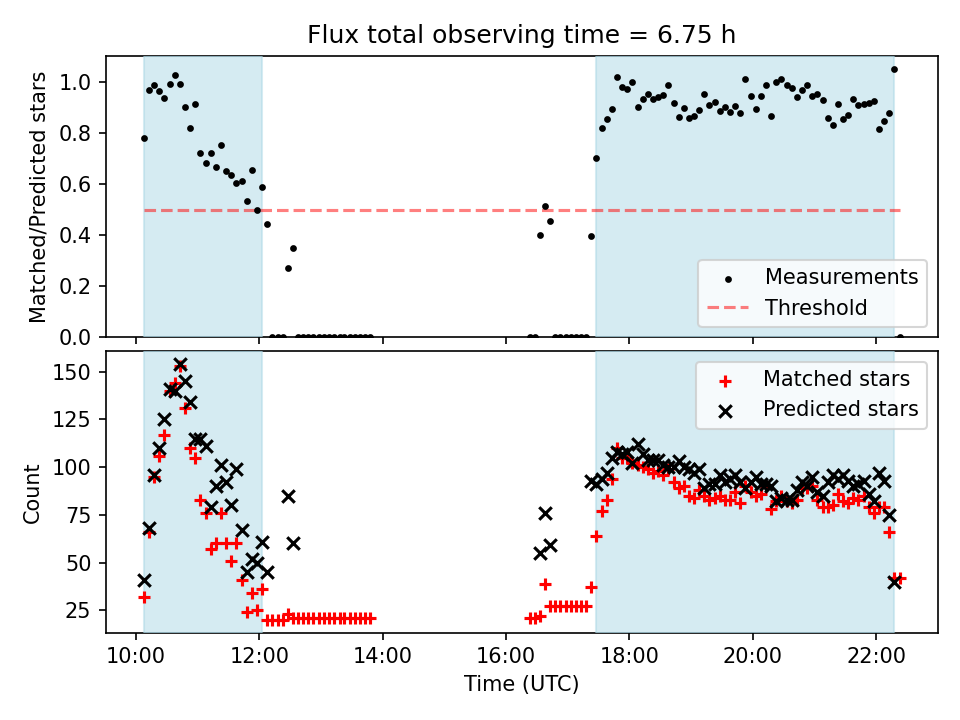 Flux total observing time = 6.75 h

Matched/Predicted stars

1.0
0.8
0.6
0.4
0.2
0.0

Measurements
Threshold

Count

150
125
100
75
50
25

Matched stars
Predicted stars

10:00 12:00 14:00 16:00 18:00 20:00 22:00

Time (UTC)